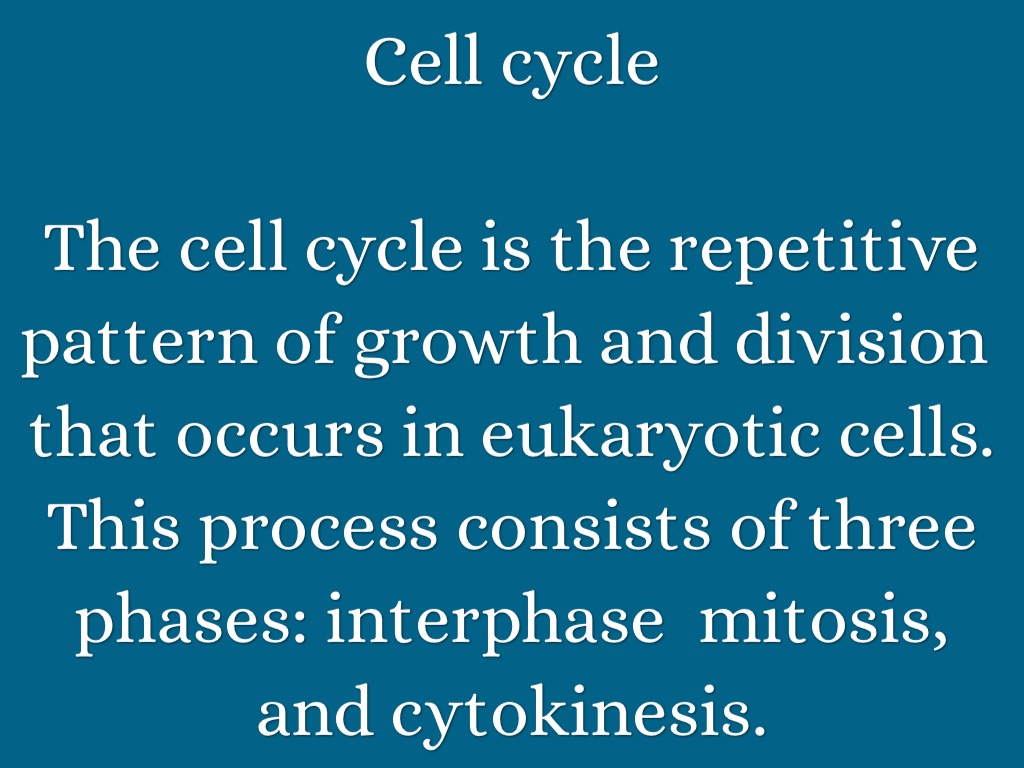 Cell cycle

The cell cycle is the repetitive pattern of growth and division that occurs in eukaryotic cells. This process consists of three phases: interphase  mitosis, and cytokinesis.